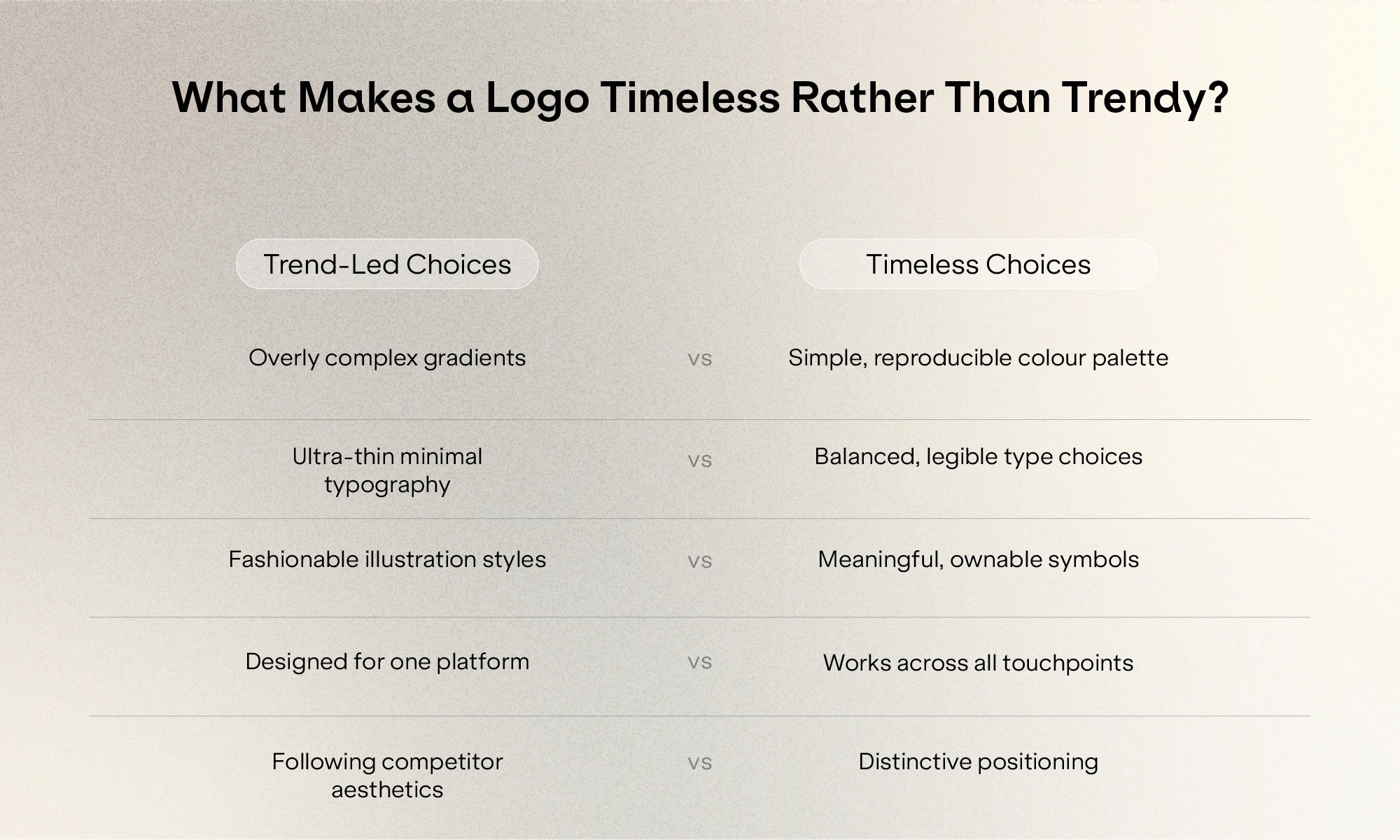 What Makes a Logo Timeless Rather Than Trendy?

| Trend-Led Choices | | Timeless Choices |
|---|---|---|
| Overly complex gradients | vs | Simple, reproducible colour palette |
| Ultra-thin minimal typography | vs | Balanced, legible type choices |
| Fashionable illustration styles | vs | Meaningful, ownable symbols |
| Designed for one platform | vs | Works across all touchpoints |
| Following competitor aesthetics | vs | Distinctive positioning |